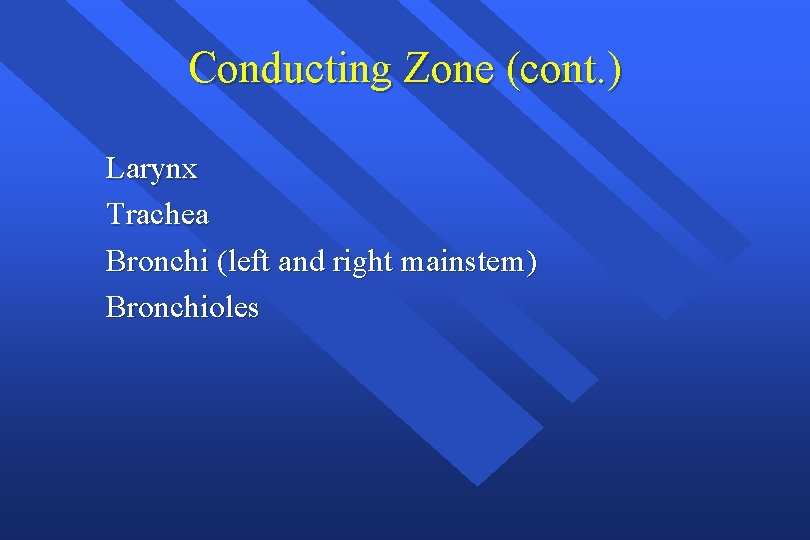 Conducting Zone (cont.)

Larynx
Trachea
Bronchi (left and right mainstem)
Bronchioles